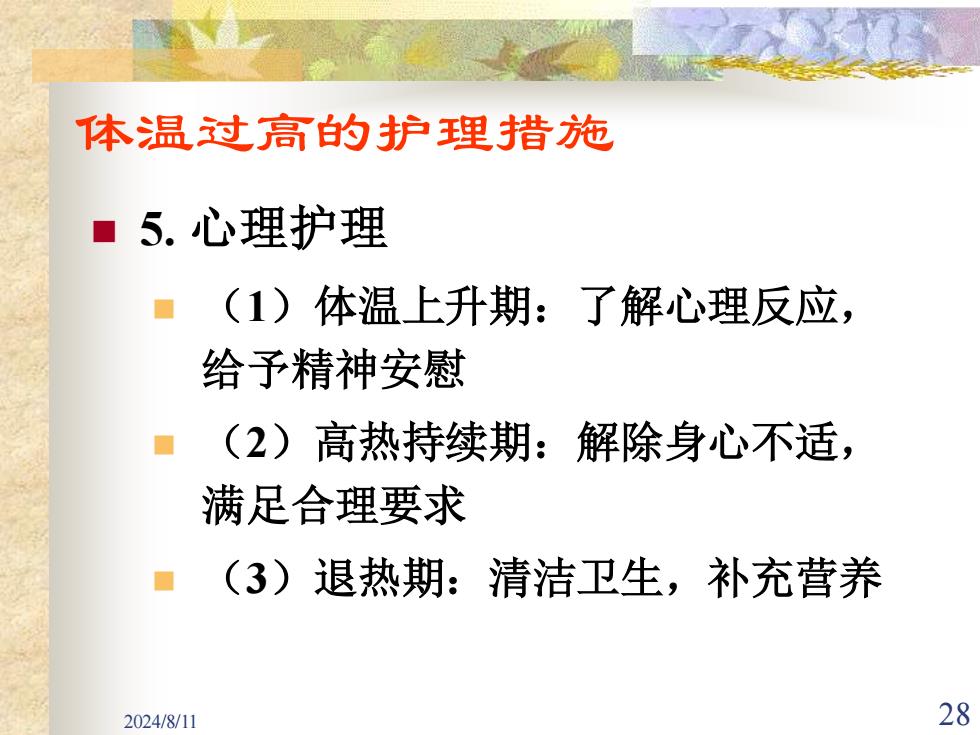 体温过高的护理措施

5. 心理护理

（1）体温上升期：了解心理反应，给予精神安慰

（2）高热持续期：解除身心不适，满足合理要求

（3）退热期：清洁卫生，补充营养

2024/8/11

28